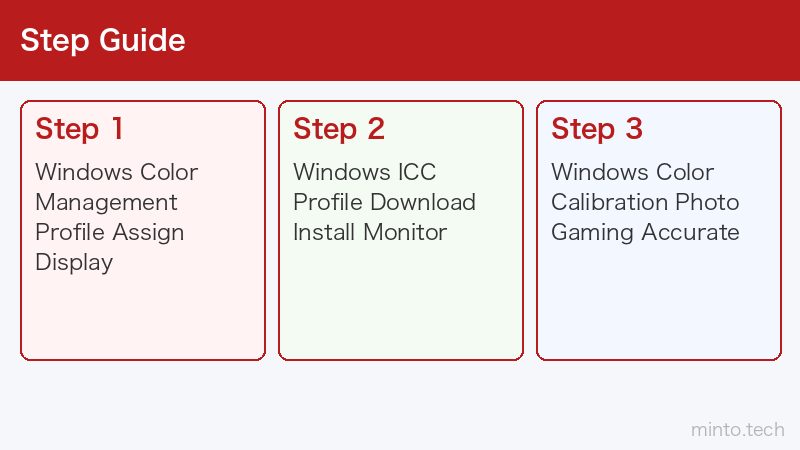 Step Guide

Step 1
Windows Color Management Profile Assign Display

Step 2
Windows ICC Profile Download Install Monitor

Step 3
Windows Color Calibration Photo Gaming Accurate

minto.tech